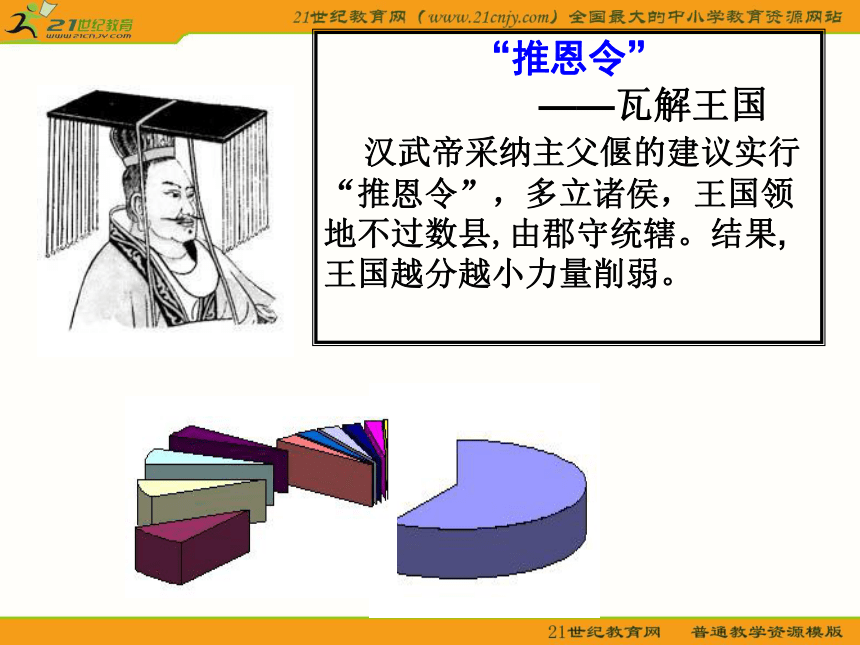 21世纪教育
www.21cnjy.com

21世纪教育网（www.21cnjy.com）全国最大的中小学教育资源网站

“推恩令”

——瓦解王国

汉武帝采纳主父偃的建议实行“推恩令”，多立诸侯，王国领地不过数县,由郡守统辖。结果,王国越分越小力量削弱。

21世纪教育网　普通教学资源模版